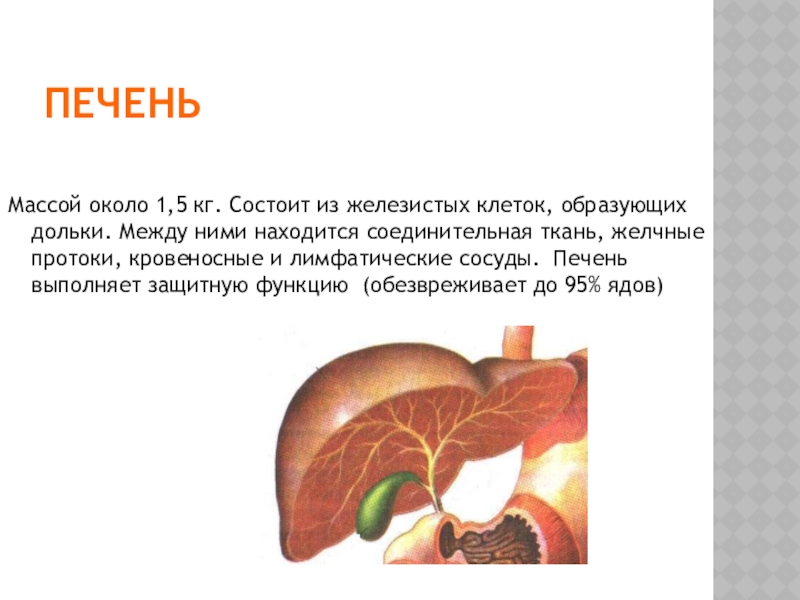 ПЕЧЕНЬ

Массой около 1,5 кг. Состоит из железистых клеток, образующих дольки. Между ними находится соединительная ткань, желчные протоки, кровеносные и лимфатические сосуды. Печень выполняет защитную функцию (обезвреживает до 95% ядов)